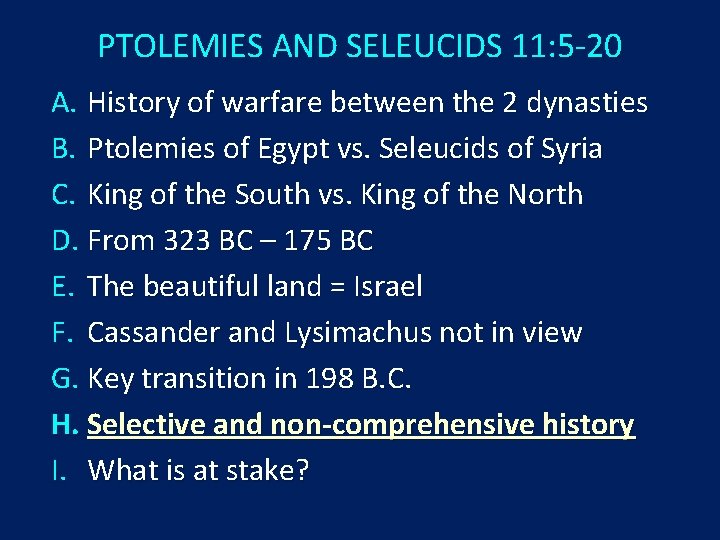 PTOLEMIES AND SELEUCIDS 11:5-20

A. History of warfare between the 2 dynasties
B. Ptolemies of Egypt vs. Seleucids of Syria
C. King of the South vs. King of the North
D. From 323 BC – 175 BC
E. The beautiful land = Israel
F. Cassander and Lysimachus not in view
G. Key transition in 198 B.C.
H. Selective and non-comprehensive history
I. What is at stake?